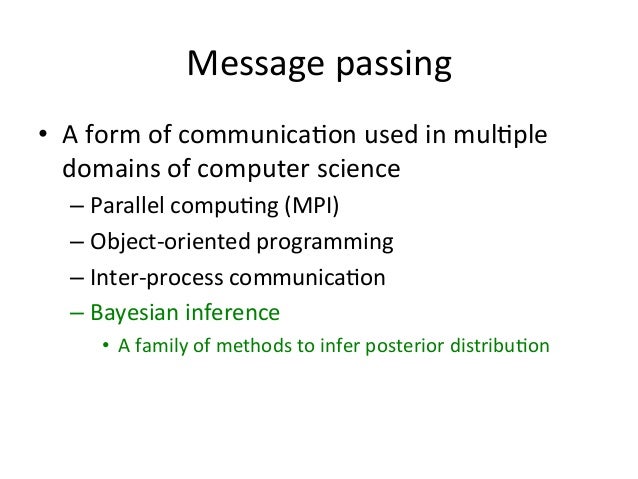 Message passing

• A form of communication used in multiple domains of computer science
– Parallel computing (MPI)
– Object-oriented programming
– Inter-process communication
– Bayesian inference
• A family of methods to infer posterior distribution